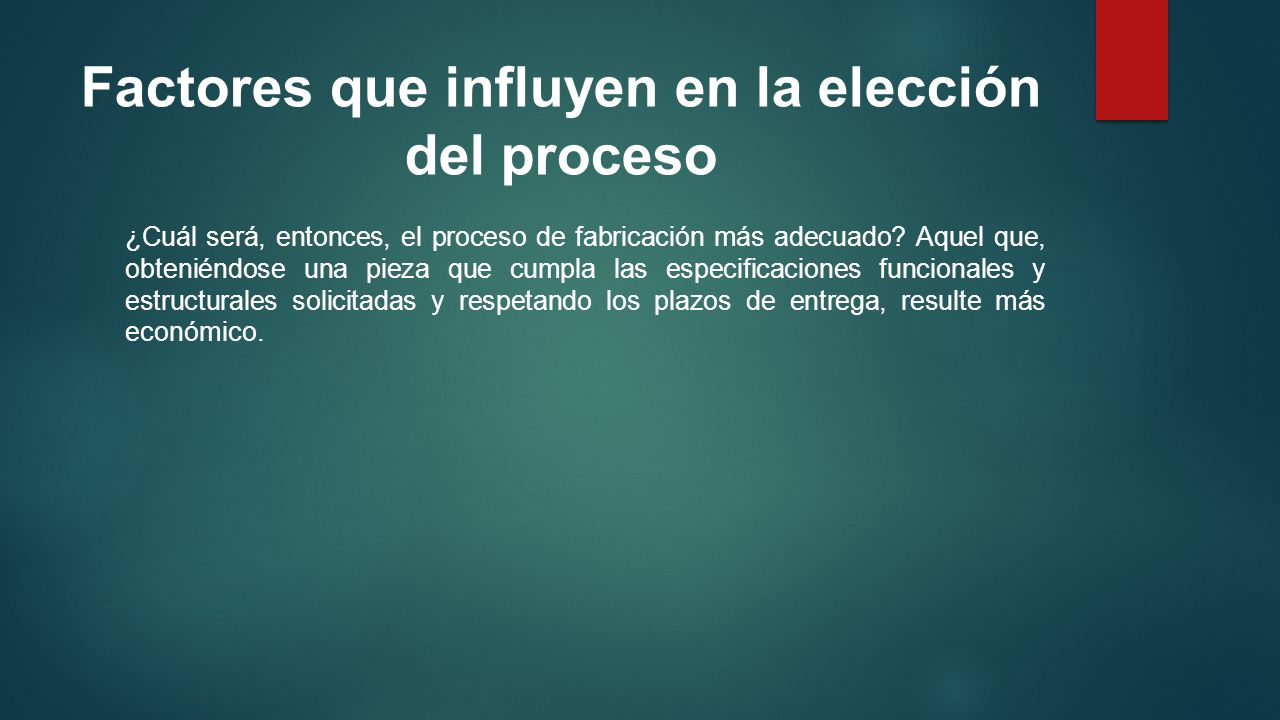 Factores que influyen en la elección del proceso

¿Cuál será, entonces, el proceso de fabricación más adecuado? Aquel que, obteniéndose una pieza que cumpla las especificaciones funcionales y estructurales solicitadas y respetando los plazos de entrega, resulte más económico.